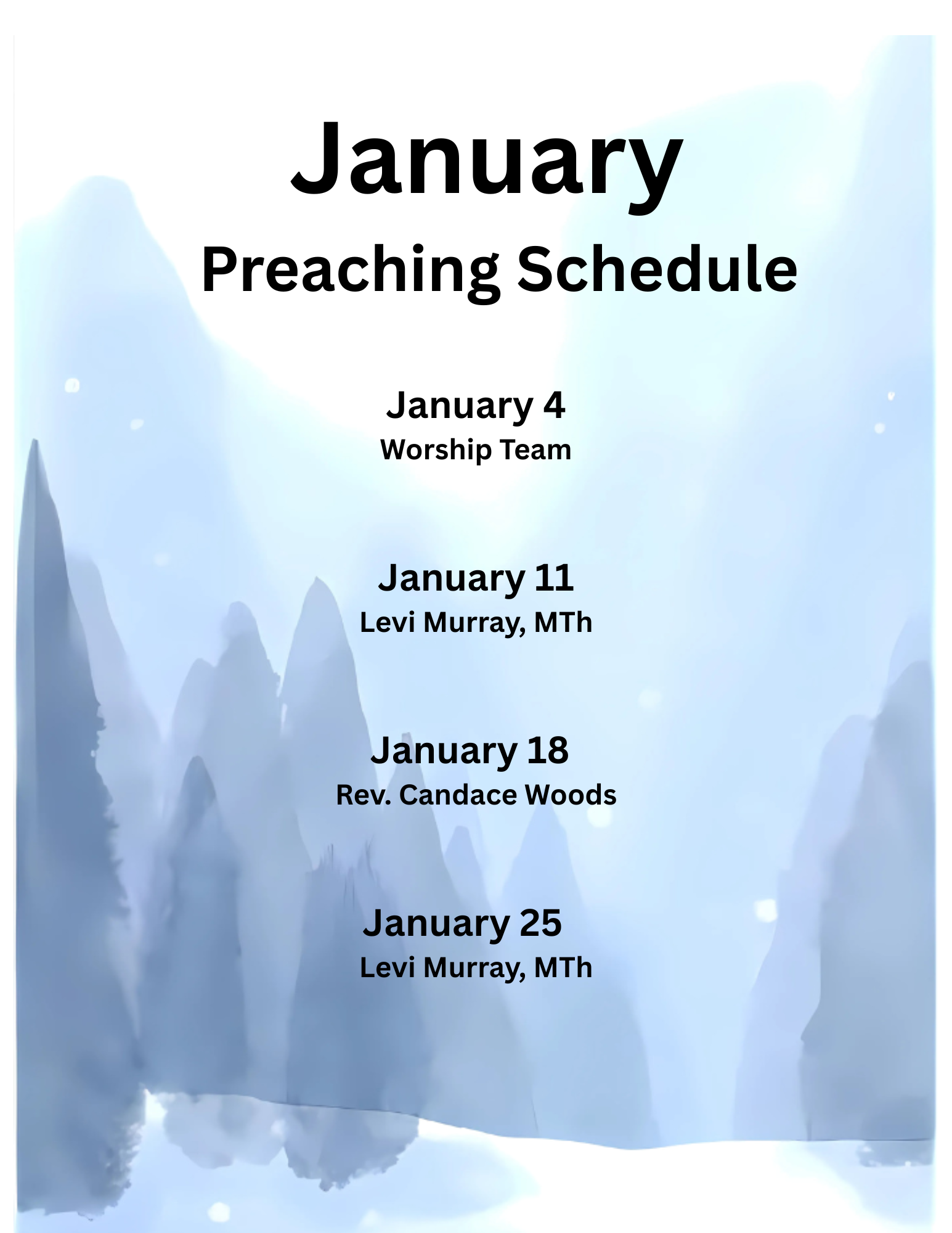 January

Preaching Schedule

January 4
Worship Team

January 11
Levi Murray, MTh

January 18
Rev. Candace Woods

January 25
Levi Murray, MTh